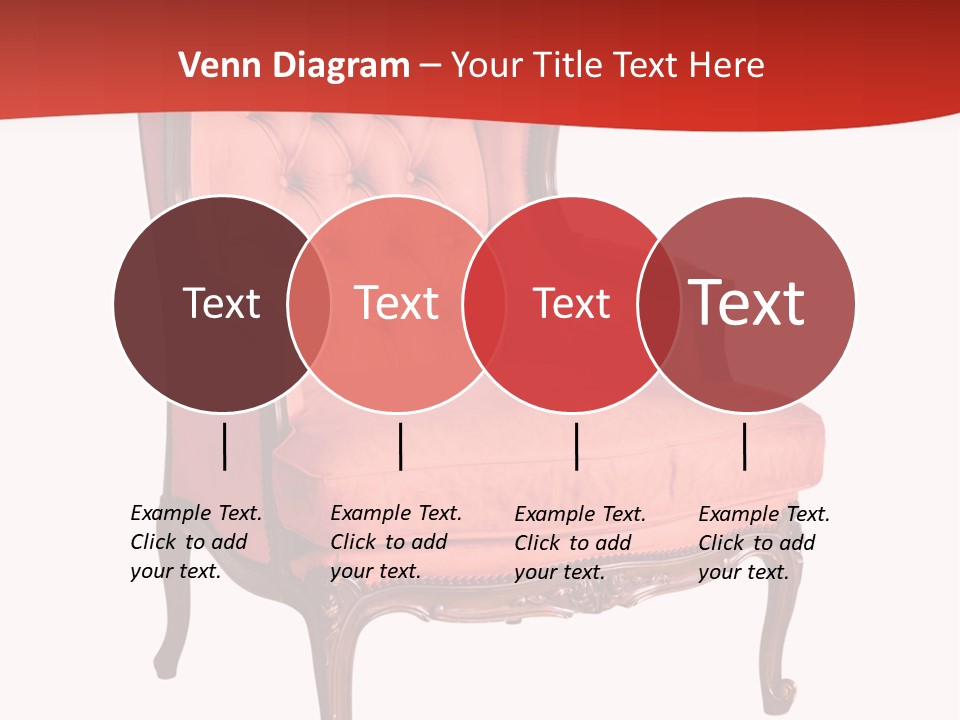 Venn Diagram – Your Title Text Here

Text

Text

Text

Text

Example Text. Click to add your text.

Example Text. Click to add your text.

Example Text. Click to add your text.

Example Text. Click to add your text.